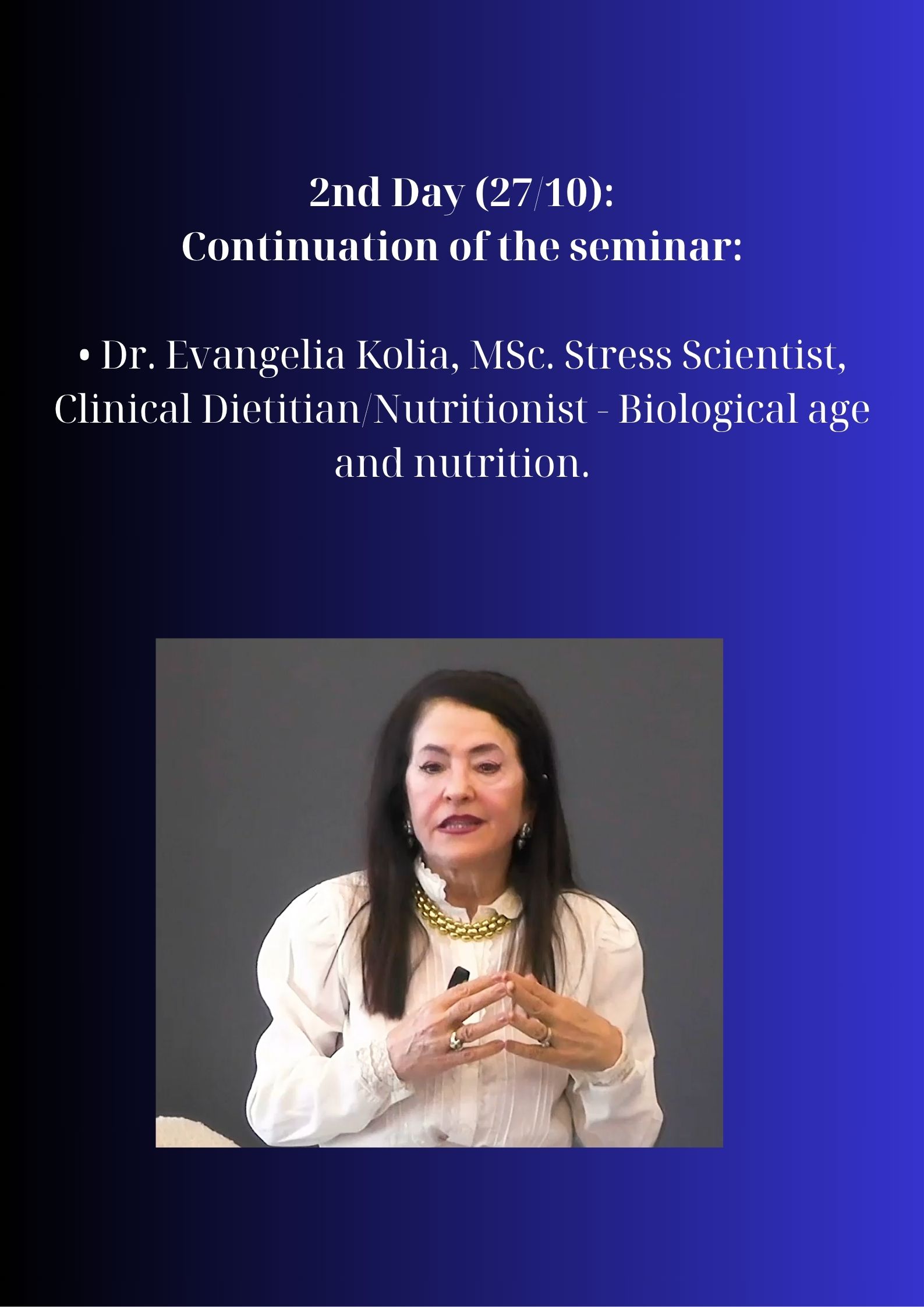 2nd Day (27/10):
Continuation of the seminar:

• Dr. Evangelia Kolia, MSc. Stress Scientist, Clinical Dietitian/Nutritionist - Biological age and nutrition.